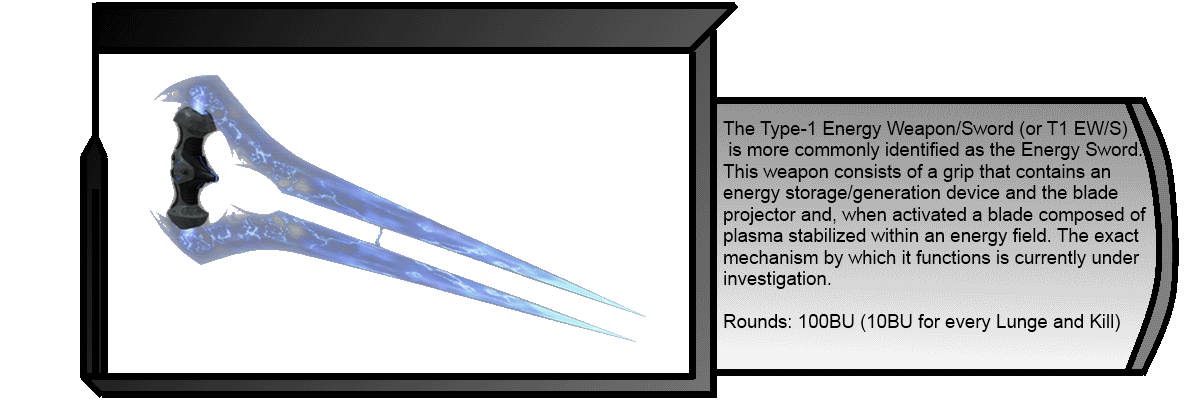 The Type-1 Energy Weapon/Sword (or T1 EW/S) is more commonly identified as the Energy Sword. This weapon consists of a grip that contains an energy storage/generation device and the blade projector and, when activated a blade composed of plasma stabilized within an energy field. The exact mechanism by which it functions is currently under investigation.

Rounds: 100BU (10BU for every Lunge and Kill)